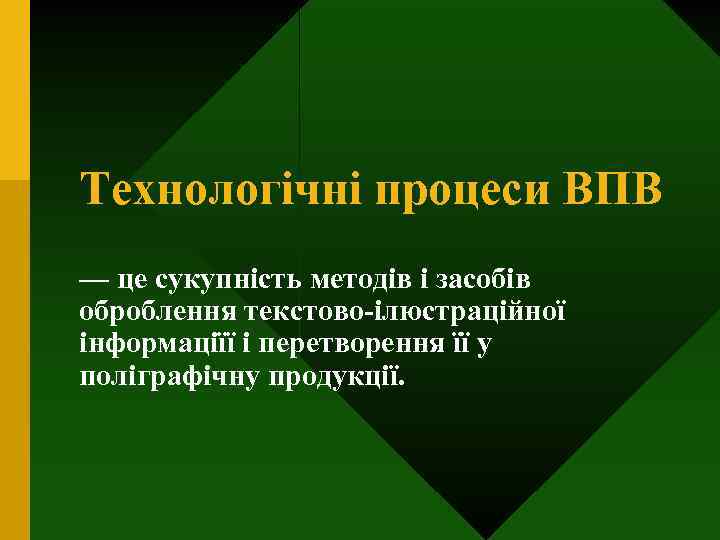 Технологічні процеси ВПВ

— це сукупність методів і засобів оброблення текстово-ілюстраційної інформаціїї і перетворення її у поліграфічну продукції.